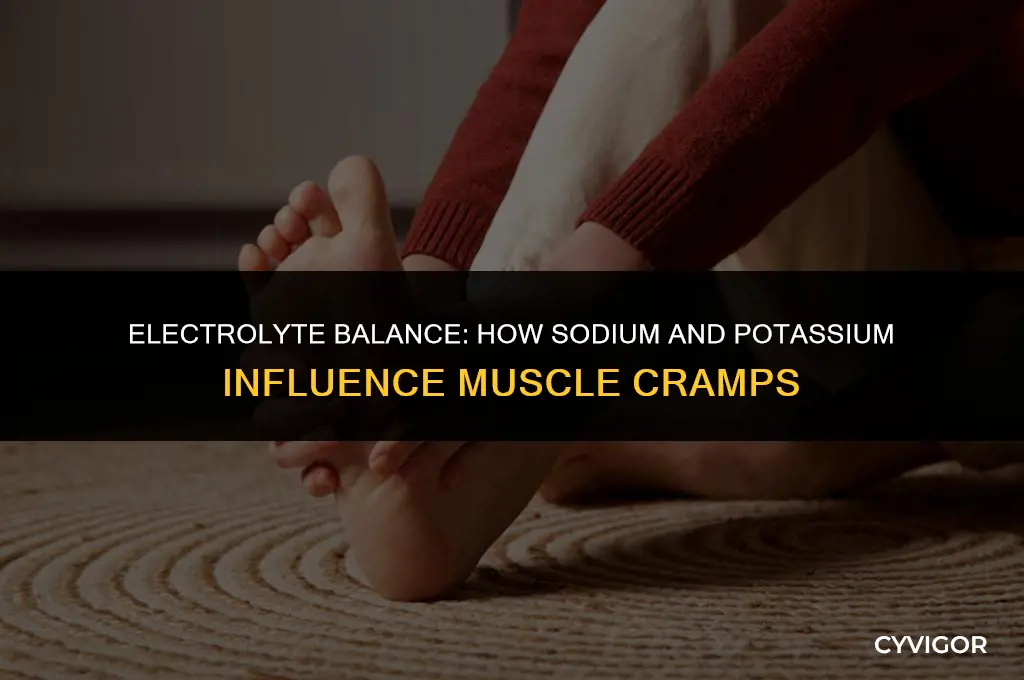 ELECTROLYTE BALANCE: HOW SODIUM AND POTASSIUM INFLUENCE MUSCLE CRAMPS

CYVIGOR